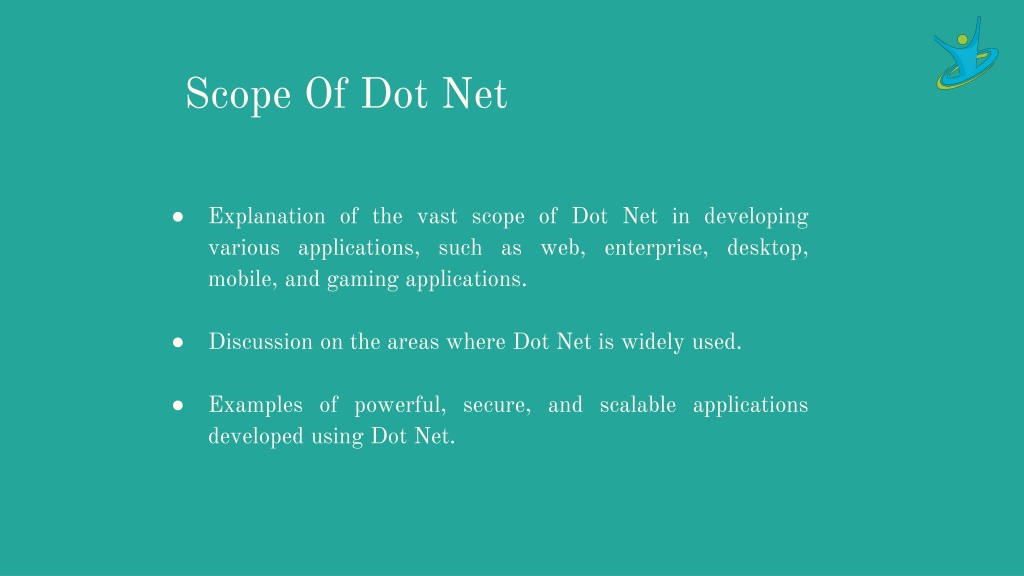 Scope Of Dot Net

● Explanation of the vast scope of Dot Net in developing various applications, such as web, enterprise, desktop, mobile, and gaming applications.

● Discussion on the areas where Dot Net is widely used.

● Examples of powerful, secure, and scalable applications developed using Dot Net.